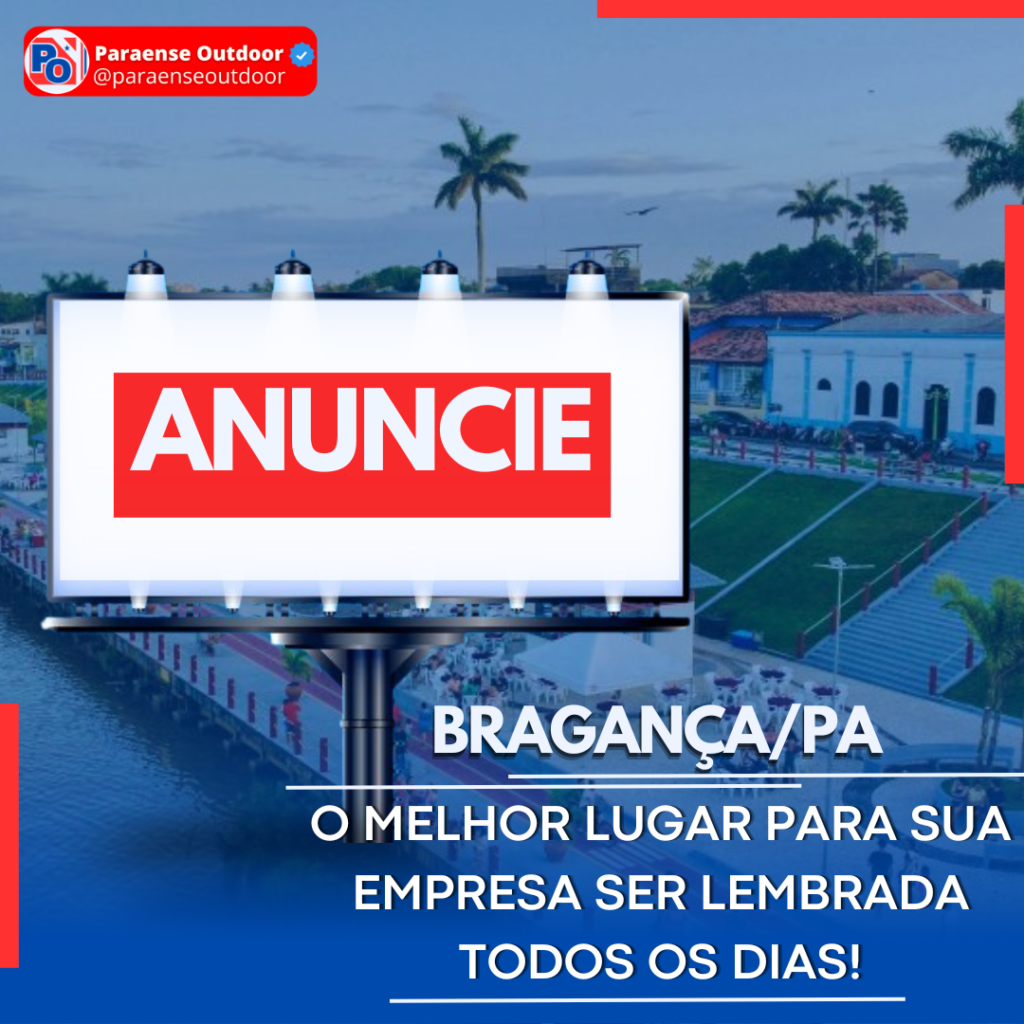 PO

Paraense Outdoor
@paraenseoutdoor

ANUNCIE

BRAGANÇA/PA

O MELHOR LUGAR PARA SUA EMPRESA SER LEMBRADA TODOS OS DIAS!